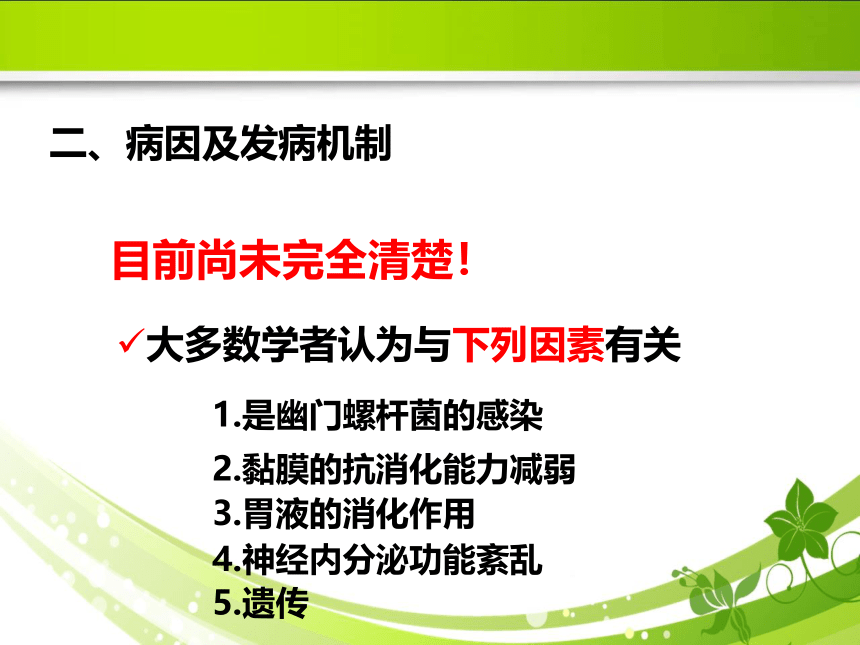 二、病因及发病机制

目前尚未完全清楚!

✓大多数学者认为与下列因素有关

1.是幽门螺杆菌的感染

2.黏膜的抗消化能力减弱

3.胃液的消化作用

4.神经内分泌功能紊乱

5.遗传